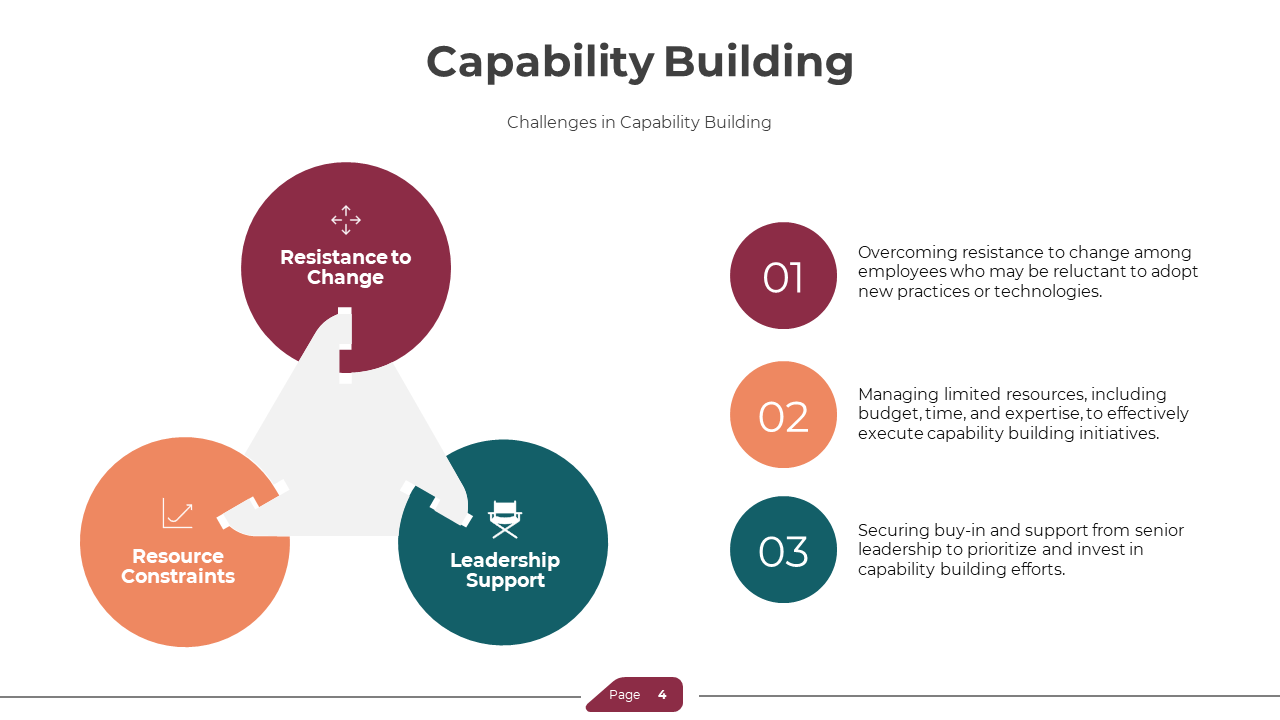 Capability Building

Challenges in Capability Building

Resistance to Change

Resource Constraints

Leadership Support

01

Overcoming resistance to change among employees who may be reluctant to adopt new practices or technologies.

02

Managing limited resources, including budget, time, and expertise, to effectively execute capability building initiatives.

03

Securing buy-in and support from senior leadership to prioritize and invest in capability building efforts.

Page 4